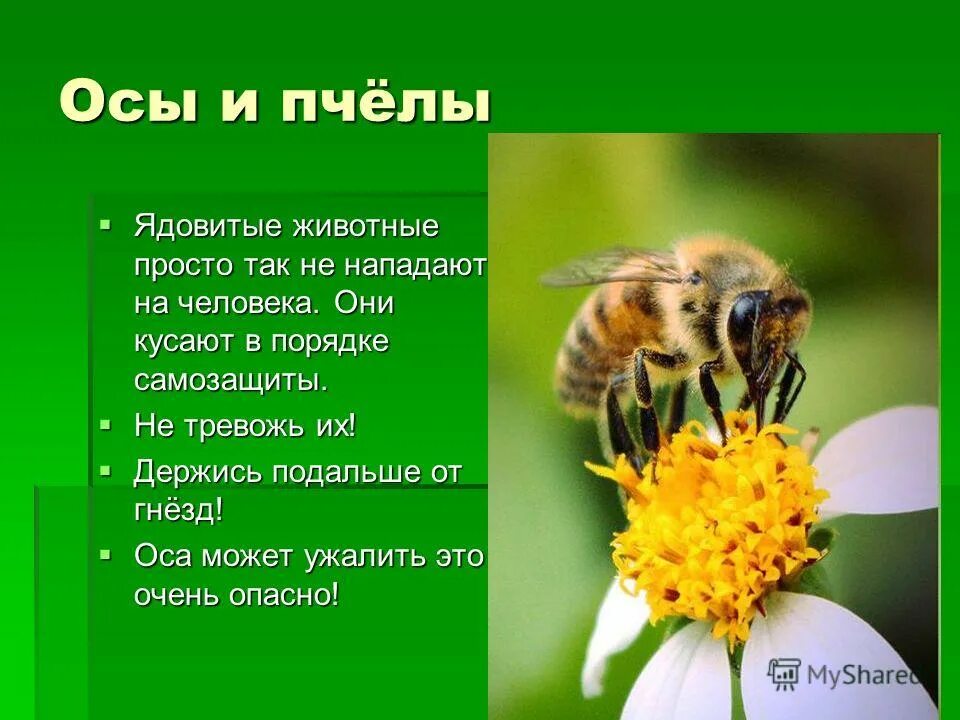 Осы и пчёлы

▪ Ядовитые животные просто так не нападают на человека. Они кусают в порядке самозащиты.

▪ Не тревожь их!

▪ Держись подальше от гнёзд!

▪ Оса может ужалить это очень опасно!

MyShared